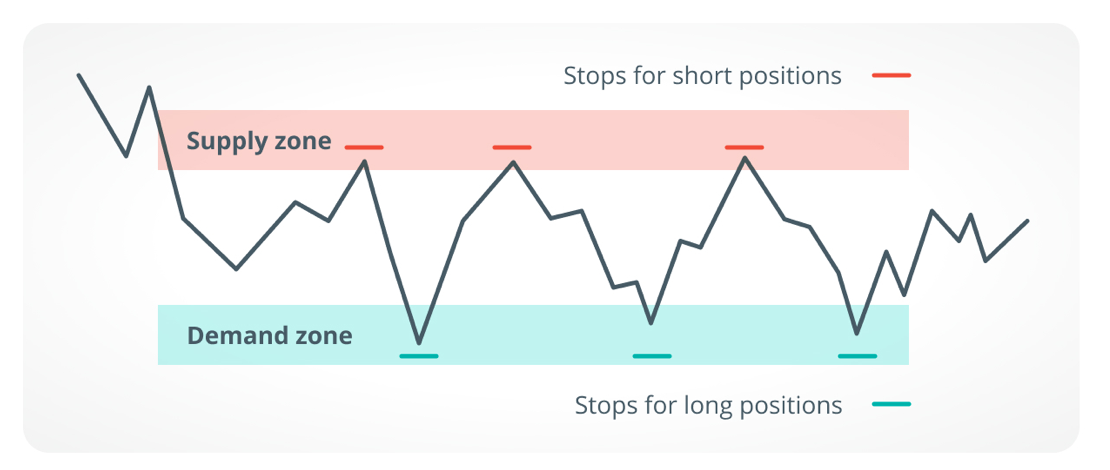 Stops for short positions

Supply zone

Demand zone

Stops for long positions